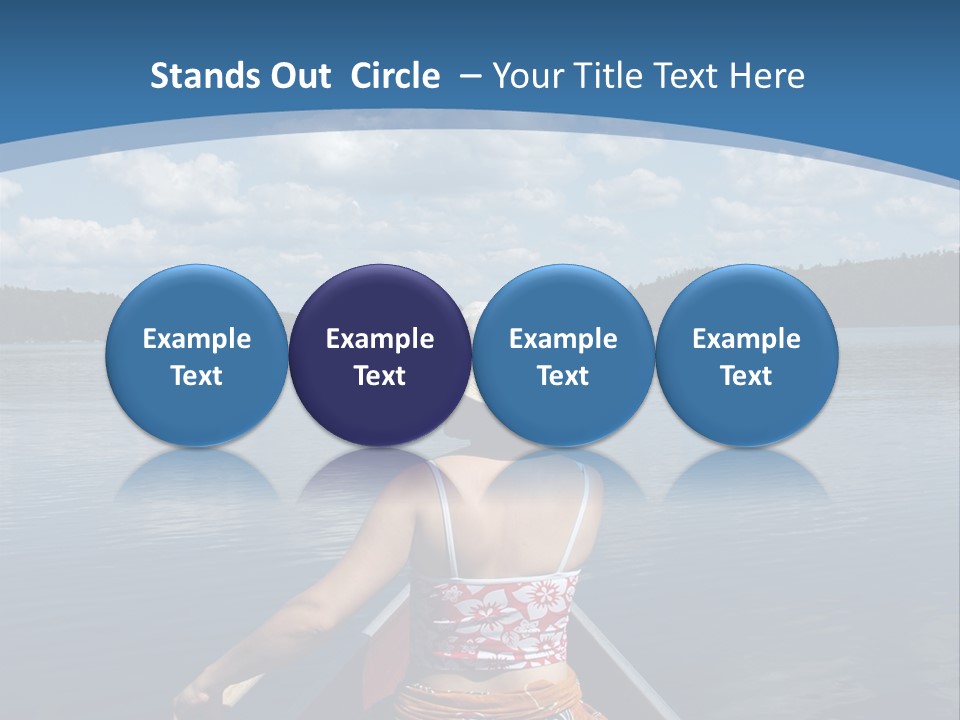 Stands Out Circle – Your Title Text Here

Example Text

Example Text

Example Text

Example Text